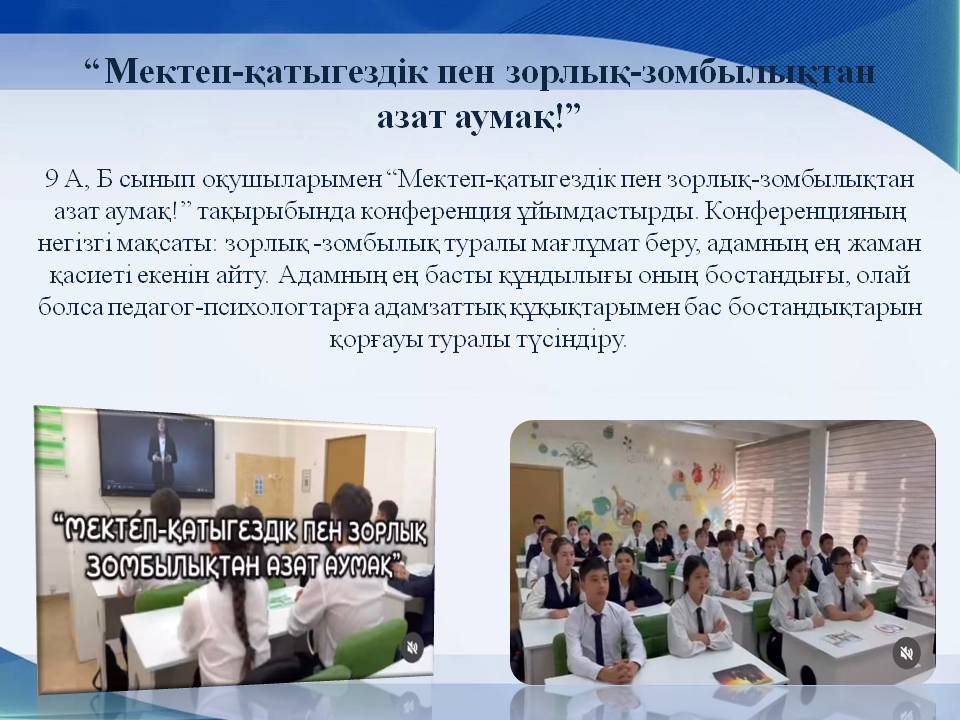 “Мектеп-қатыгездік пен зорлық-зомбылықтан азат аумақ!”

9 А, Б сынып оқушыларымен “Мектеп-қатыгездік пен зорлық-зомбылықтан азат аумақ!” тақырыбында конференция ұйымдастырды. Конференцияның негізгі мақсаты: зорлық -зомбылық туралы мағлұмат беру, адамның ең жаман қасиеті екенін айту. Адамның ең басты құндылығы оның бостандығы, олай болса педагог-психологтарға адамзаттық құқықтарымен бас бостандықтарын қорғауы туралы түсіндіру.

“МЕКТЕП-ҚАТЫГЕЗДІК ПЕН ЗОРЛЫҚ ЗОМБЫЛЫҚТАН АЗАТ АУМАҚ”